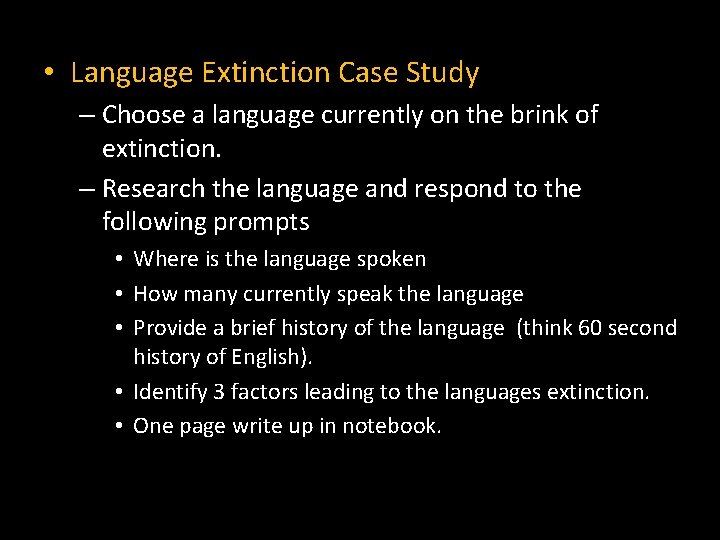 • Language Extinction Case Study
– Choose a language currently on the brink of extinction.
– Research the language and respond to the following prompts
• Where is the language spoken
• How many currently speak the language
• Provide a brief history of the language (think 60 second history of English).
• Identify 3 factors leading to the languages extinction.
• One page write up in notebook.